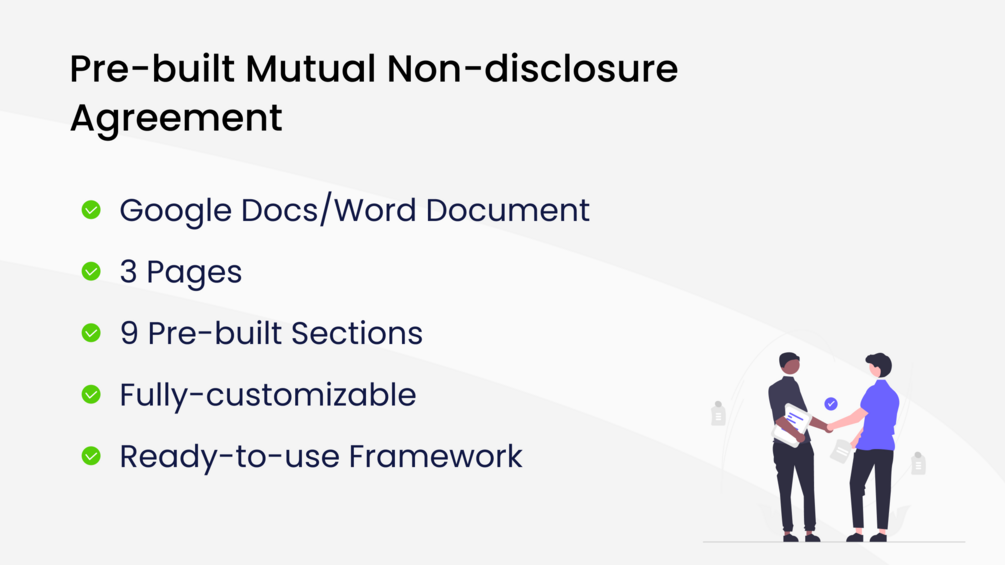 Pre-built Mutual Non-disclosure Agreement

Google Docs/Word Document

3 Pages

9 Pre-built Sections

Fully-customizable

Ready-to-use Framework